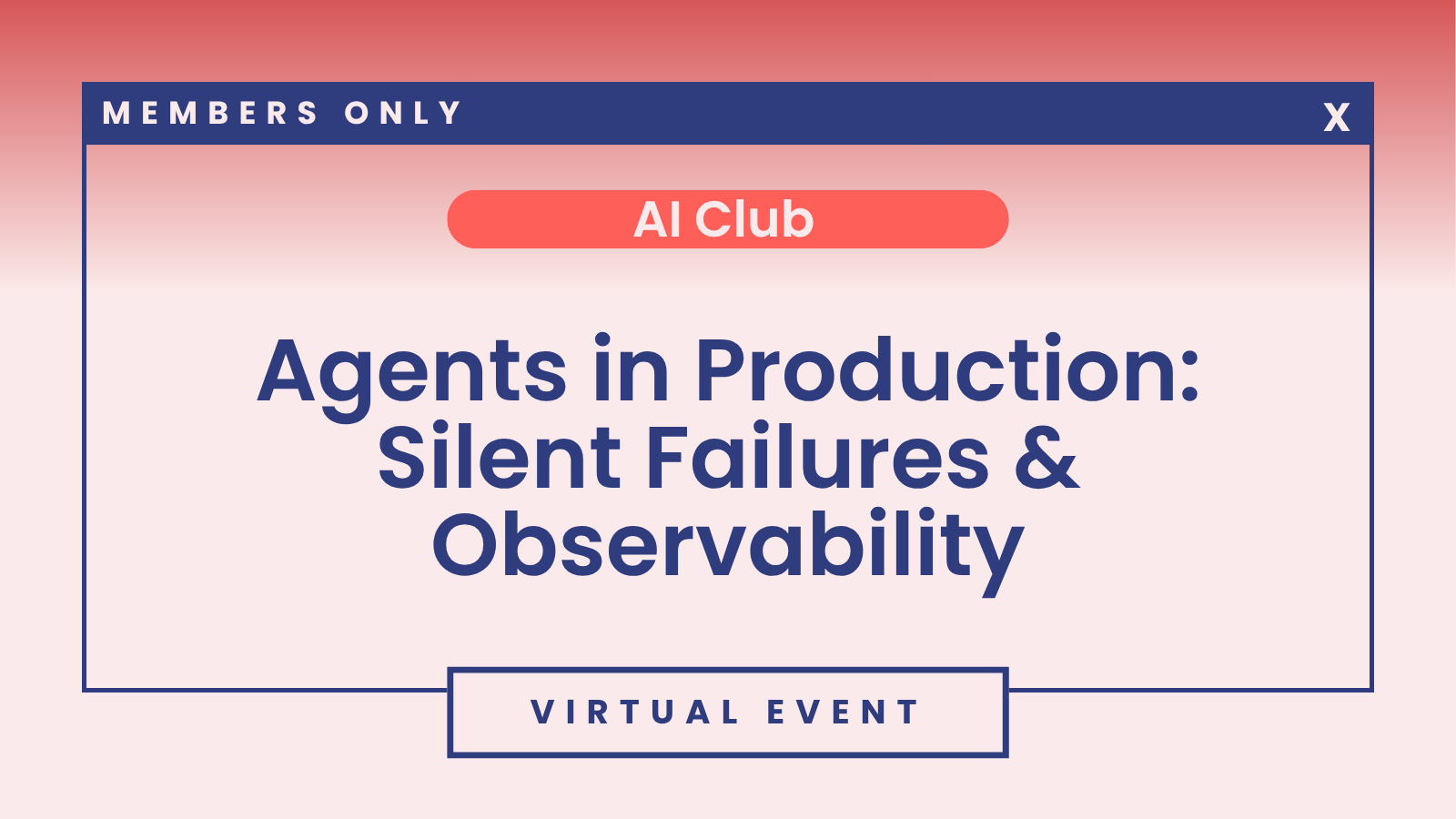 MEMBERS ONLY

X

AI Club

Agents in Production: Silent Failures & Observability

VIRTUAL EVENT